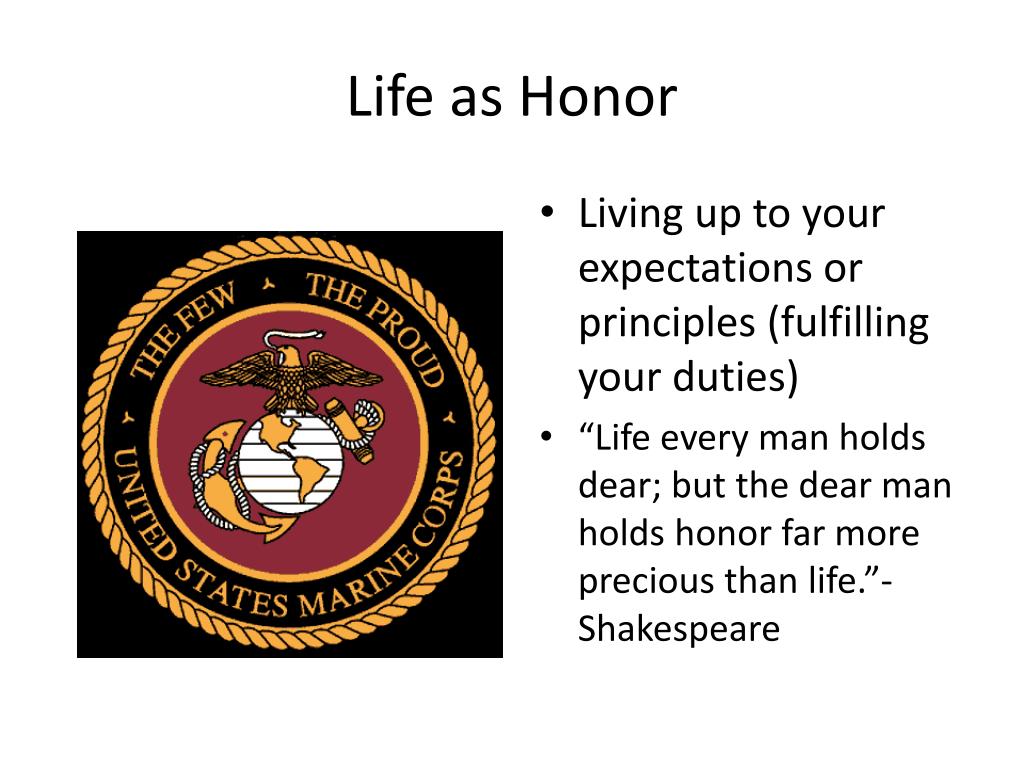 Life as Honor

THE FEW THE PROUD
UNITED STATES MARINE CORPS

• Living up to your expectations or principles (fulfilling your duties)
• “Life every man holds dear; but the dear man holds honor far more precious than life.”- Shakespeare